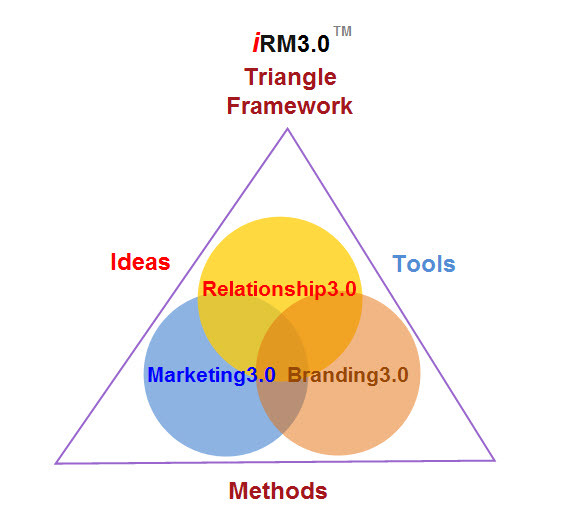 iRM3.0™
Triangle Framework

Ideas

Tools

Relationship3.0

Marketing3.0

Branding3.0

Methods